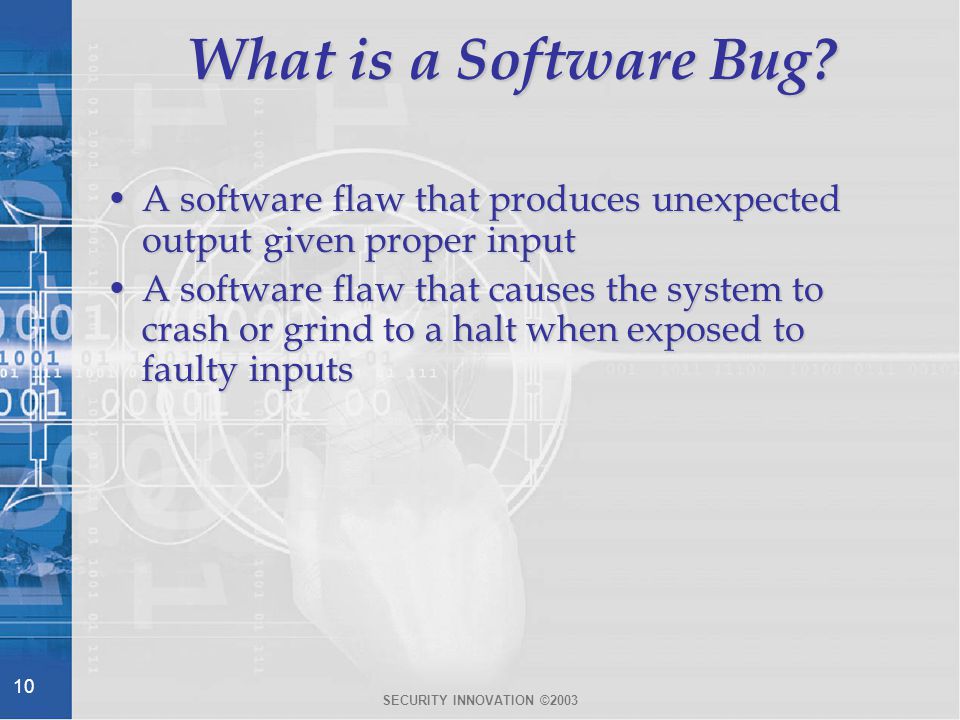 What is a Software Bug?

• A software flaw that produces unexpected output given proper input
• A software flaw that causes the system to crash or grind to a halt when exposed to faulty inputs

10

SECURITY INNOVATION ©2003